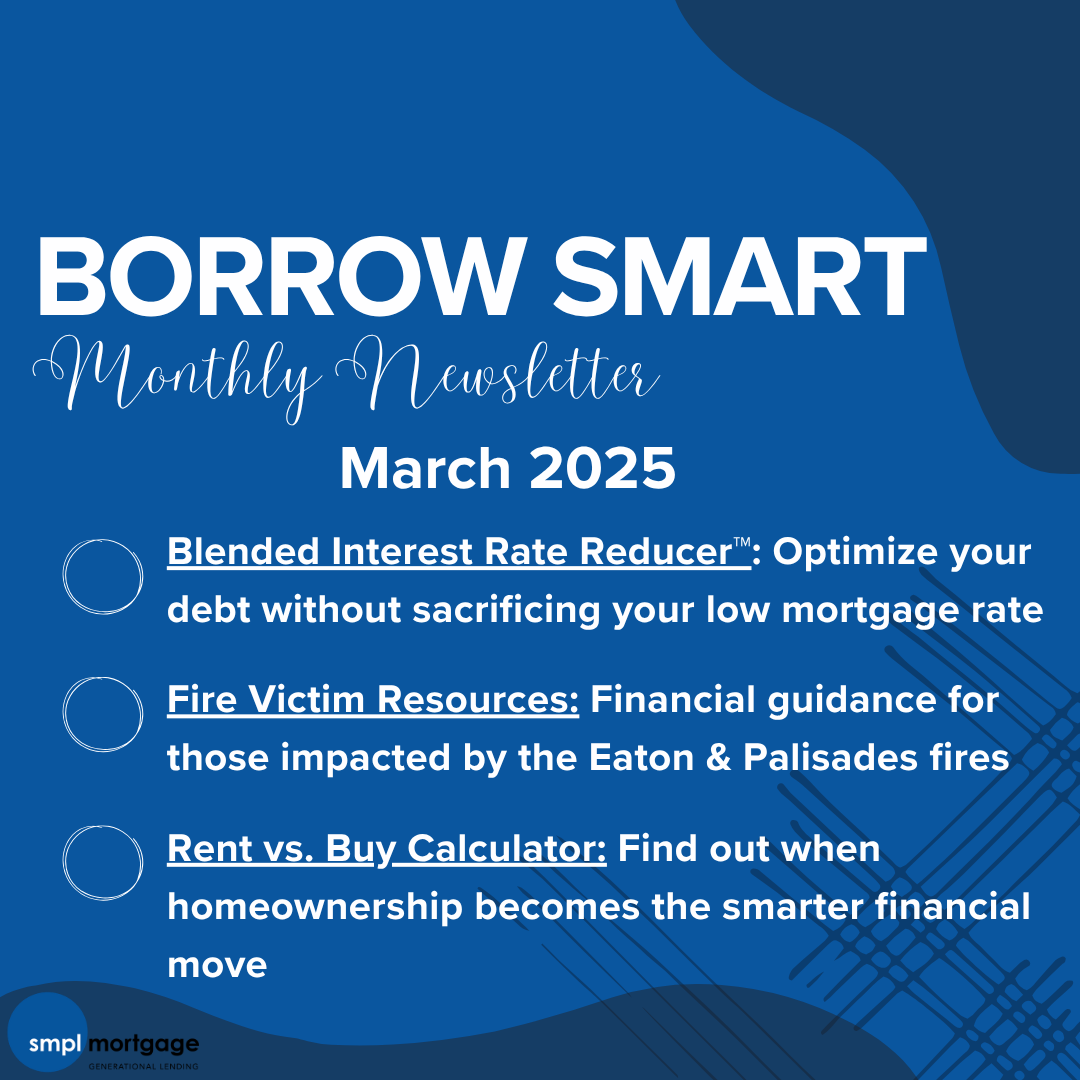 BORROW SMART
Monthly Newsletter
March 2025

Blended Interest Rate Reducer™: Optimize your debt without sacrificing your low mortgage rate

Fire Victim Resources: Financial guidance for those impacted by the Eaton & Palisades fires

Rent vs. Buy Calculator: Find out when homeownership becomes the smarter financial move

smpl mortgage
GENERATIONAL LENDING